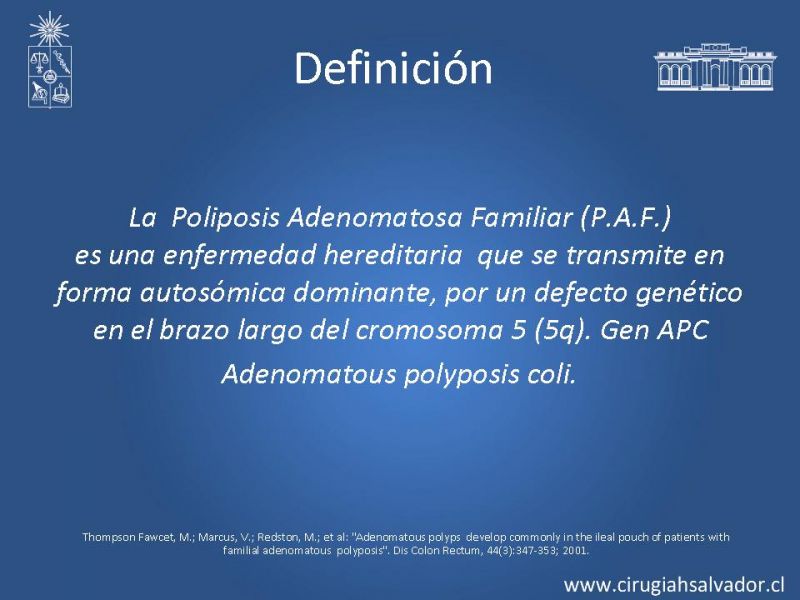 Definición

La Poliposis Adenomatosa Familiar (P.A.F.) es una enfermedad hereditaria que se transmite en forma autosómica dominante, por un defecto genético en el brazo largo del cromosoma 5 (5q). Gen APC

Adenomatous polyposis coli.

Thompson Fawcet, M.; Marcus, V.; Redston, M.; et al: "Adenomatous polyps develop commonly in the ileal pouch of patients with familial adenomatous polyposis". Dis Colon Rectum, 44(3):347-353; 2001.

www.cirugiahsalvador.cl